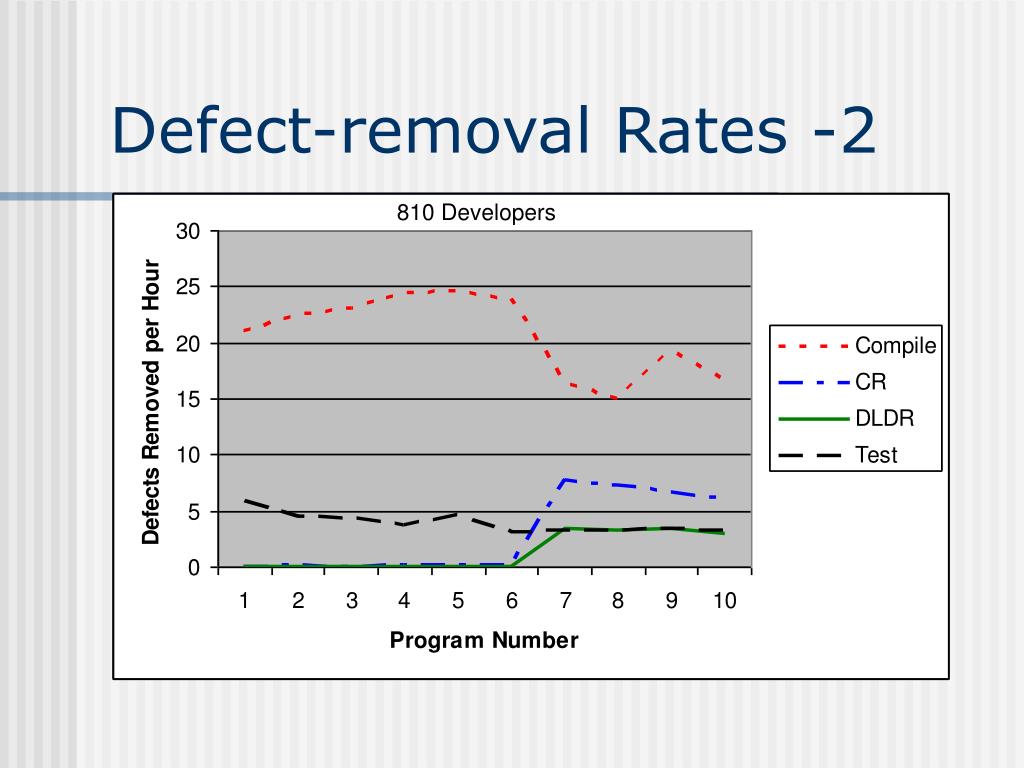 Defect-removal Rates -2

810 Developers

Defects Removed per Hour

30
25
20
15
10
5
0

1 2 3 4 5 6 7 8 9 10

Program Number

Compile
CR
DLDR
Test